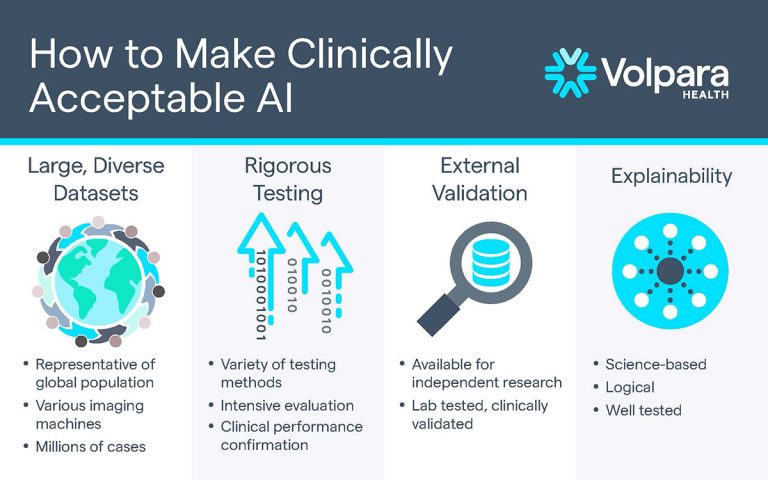 How to Make Clinically Acceptable AI

Volpara HEALTH

Large, Diverse Datasets

• Representative of global population
• Various imaging machines
• Millions of cases

Rigorous Testing

1010001001
010010
0010010

• Variety of testing methods
• Intensive evaluation
• Clinical performance confirmation

External Validation

• Available for independent research
• Lab tested, clinically validated

Explainability

• Science-based
• Logical
• Well tested